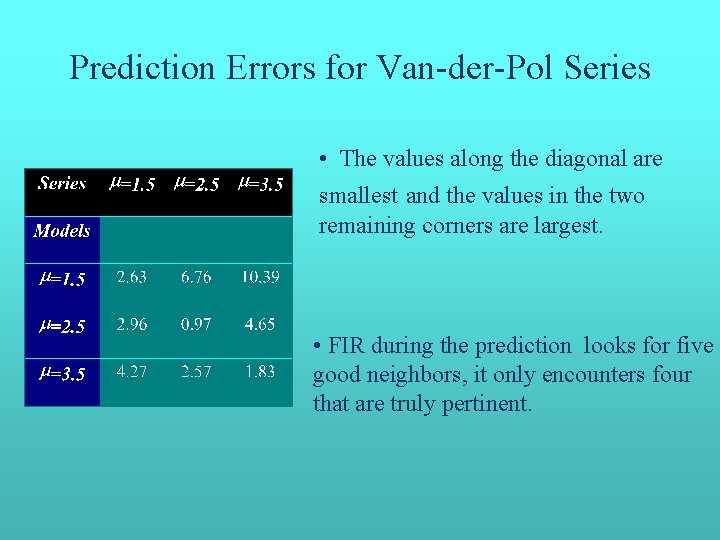 Prediction Errors for Van-der-Pol Series

| Series | $\mu$=1.5 | $\mu$=2.5 | $\mu$=3.5 |
|---|---|---|---|
| Models | | | |
| $\mu$=1.5 | 2.63 | 6.76 | 10.39 |
| $\mu$=2.5 | 2.96 | 0.97 | 4.65 |
| $\mu$=3.5 | 4.27 | 2.57 | 1.83 |

• The values along the diagonal are smallest and the values in the two remaining corners are largest.

• FIR during the prediction looks for five good neighbors, it only encounters four that are truly pertinent.